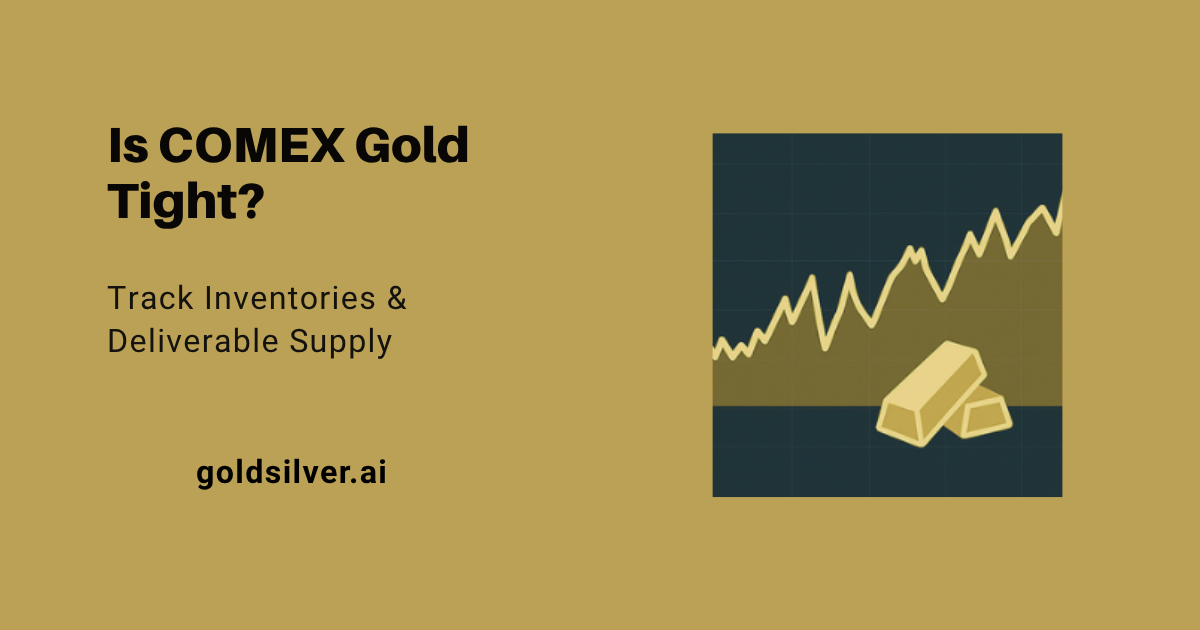 Is COMEX Gold Tight?

Track Inventories & Deliverable Supply

goldsilver.ai